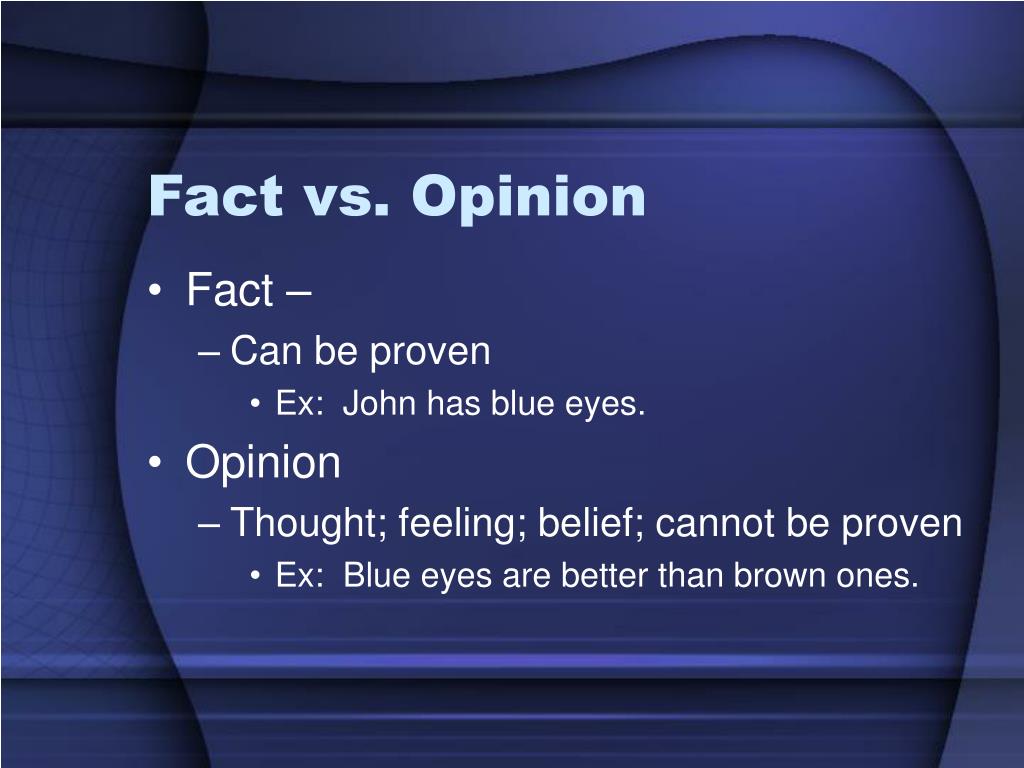 Fact vs. Opinion

• Fact –
– Can be proven
• Ex: John has blue eyes.
• Opinion
– Thought; feeling; belief; cannot be proven
• Ex: Blue eyes are better than brown ones.